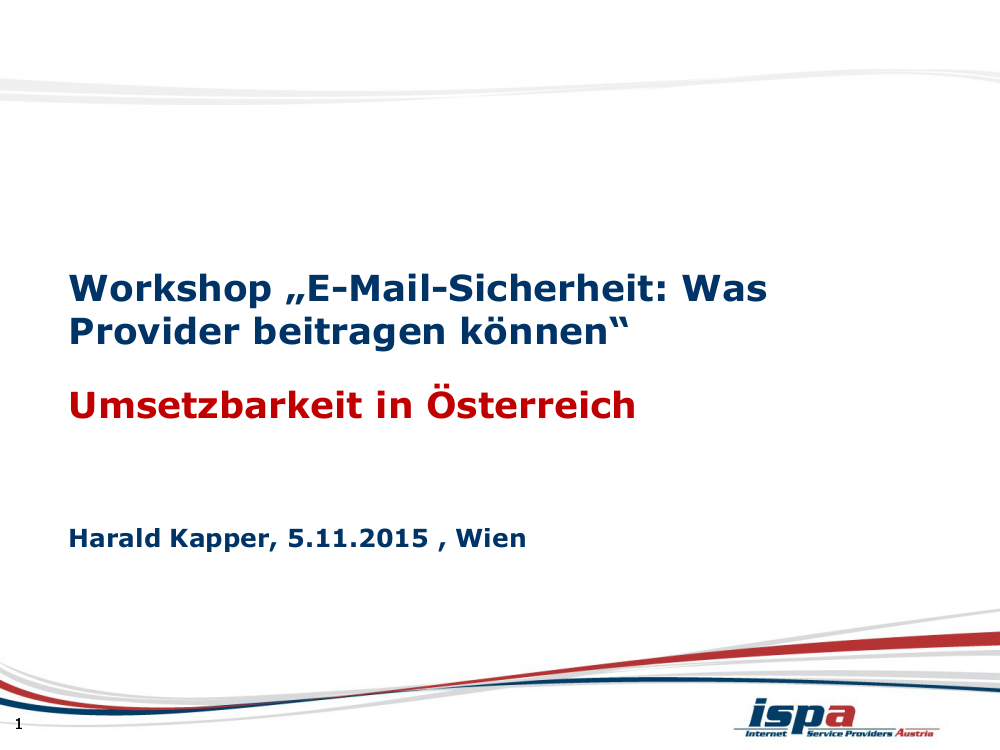 Workshop „E-Mail-Sicherheit: Was Provider beitragen können“

Umsetzbarkeit in Österreich

Harald Kapper, 5.11.2015 , Wien

1

ispa
Internet Service Providers Austria